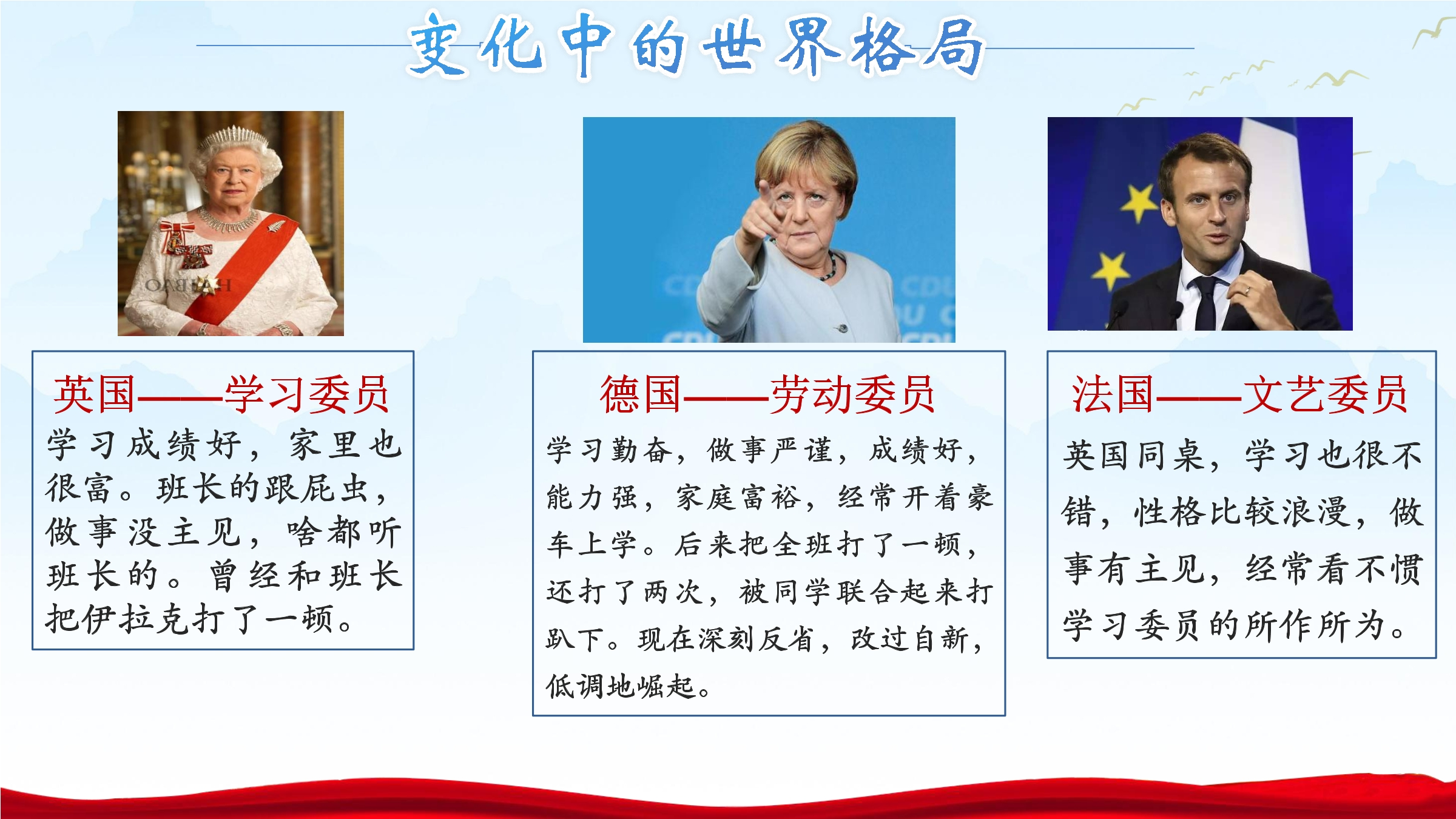 变化中的世界格局

英国——学习委员

学习成绩好，家里也很富。班长的跟屁虫，做事没主见，啥都听班长的。曾经和班长把伊拉克打了一顿。

德国——劳动委员

学习勤奋，做事严谨，成绩好，能力强，家庭富裕，经常开着豪车上学。后来把全班打了一顿，还打了两次，被同学联合起来打趴下。现在深刻反省，改过自新，低调地崛起。

法国——文艺委员

英国同桌，学习也很不错，性格比较浪漫，做事有主见，经常看不惯学习委员的所作所为。